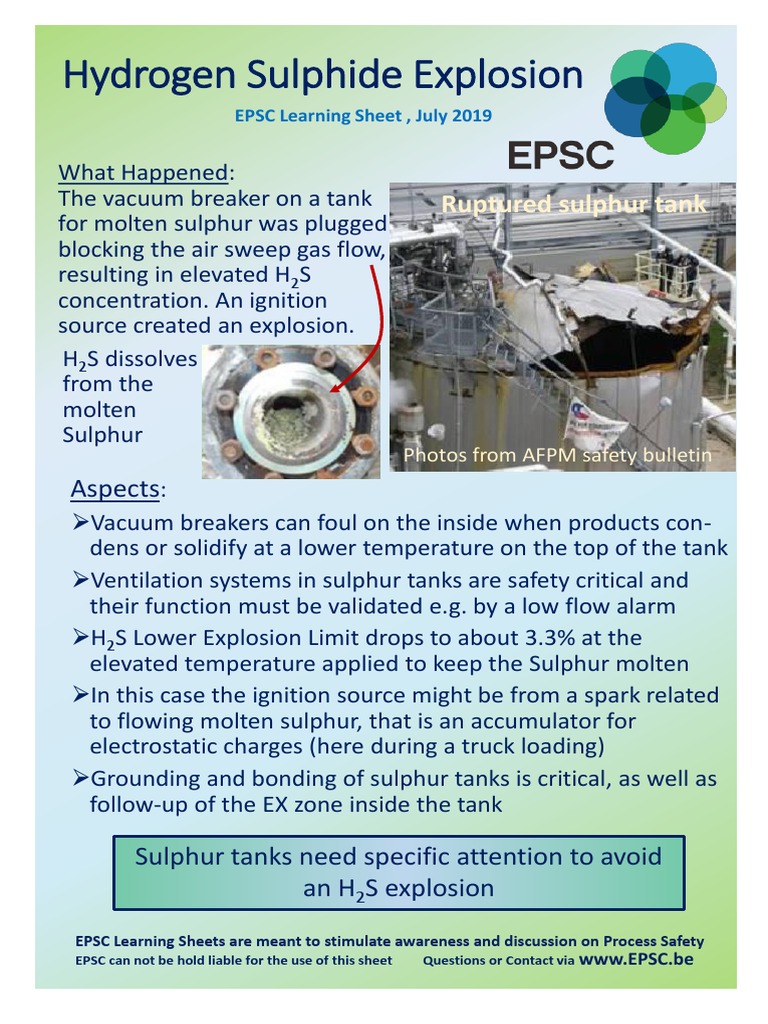 Hydrogen Sulphide Explosion

EPSC Learning Sheet , July 2019

EPSC

What Happened:
The vacuum breaker on a tank for molten sulphur was plugged blocking the air sweep gas flow, resulting in elevated $H_2S$ concentration. An ignition source created an explosion.

$H_2S$ dissolves from the molten Sulphur

Ruptured sulphur tank

Photos from AFPM safety bulletin

Aspects:
➢Vacuum breakers can foul on the inside when products condens or solidify at a lower temperature on the top of the tank
➢Ventilation systems in sulphur tanks are safety critical and their function must be validated e.g. by a low flow alarm
➢$H_2S$ Lower Explosion Limit drops to about 3.3% at the elevated temperature applied to keep the Sulphur molten
➢In this case the ignition source might be from a spark related to flowing molten sulphur, that is an accumulator for electrostatic charges (here during a truck loading)
➢Grounding and bonding of sulphur tanks is critical, as well as follow-up of the EX zone inside the tank

Sulphur tanks need specific attention to avoid an $H_2S$ explosion

EPSC Learning Sheets are meant to stimulate awareness and discussion on Process Safety
EPSC can not be hold liable for the use of this sheet Questions or Contact via www.EPSC.be